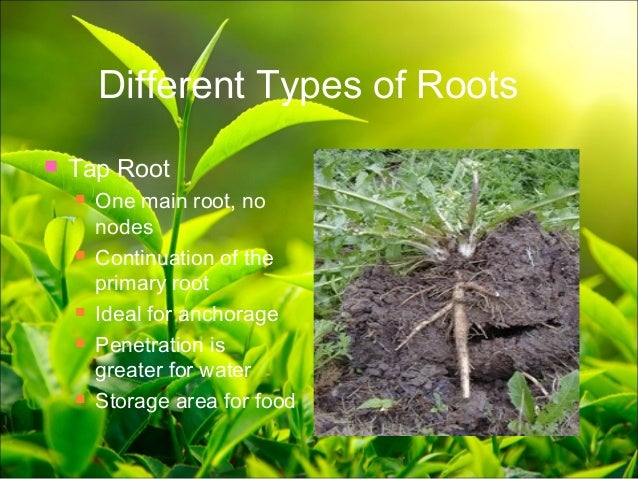 Different Types of Roots

Tap Root
One main root, no nodes
Continuation of the primary root
Ideal for anchorage
Penetration is greater for water
Storage area for food